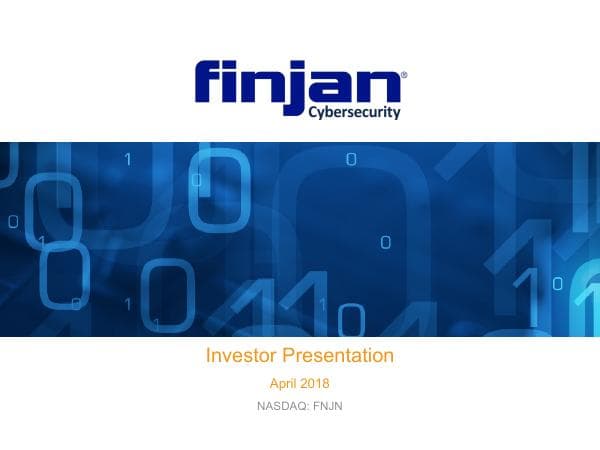 finjan®
Cybersecurity

Investor Presentation

April 2018

NASDAQ: FNJN